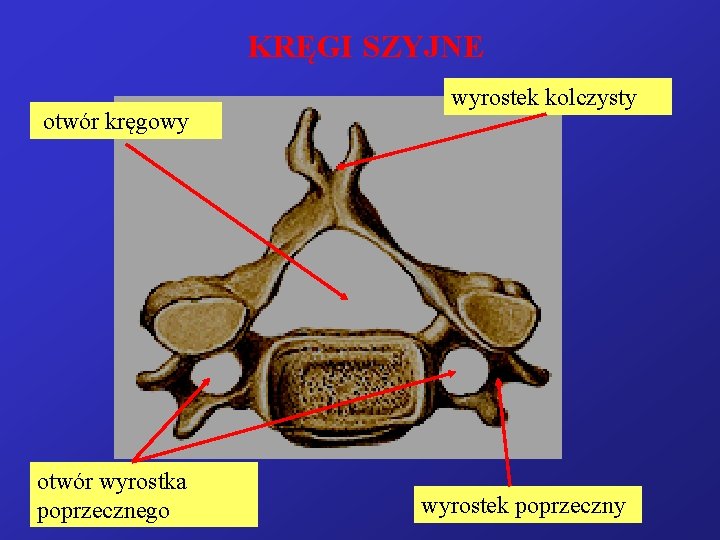 KRĘGI SZYJNE

wyrostek kolczysty

otwór kręgowy

otwór wyrostka poprzecznego

wyrostek poprzeczny